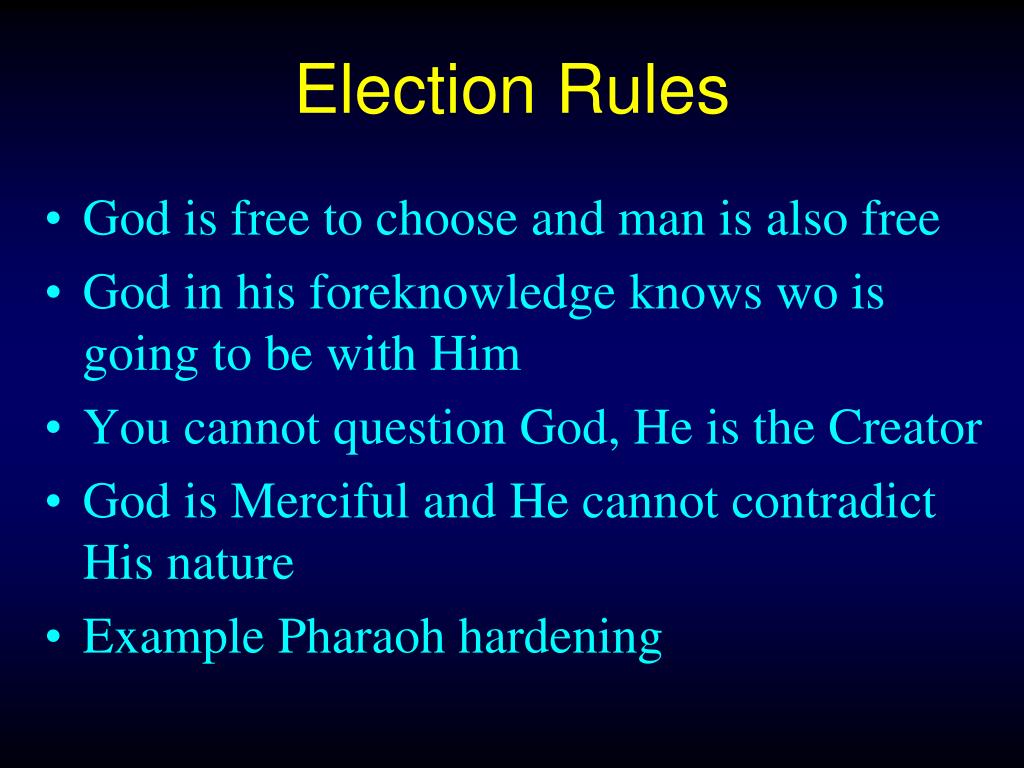 Election Rules

• God is free to choose and man is also free
• God in his foreknowledge knows wo is going to be with Him
• You cannot question God, He is the Creator
• God is Merciful and He cannot contradict His nature
• Example Pharaoh hardening